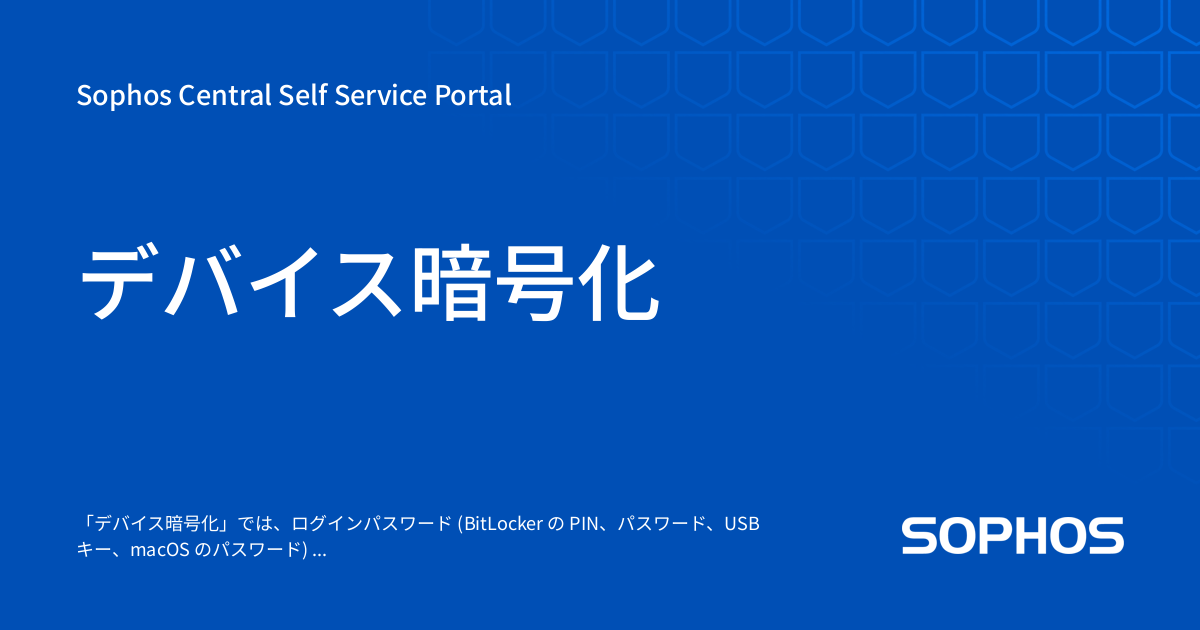 Sophos Central Self Service Portal

デバイス暗号化

「デバイス暗号化」では、ログインパスワード (BitLocker の PIN、パスワード、USB キー、macOS のパスワード) ...

SOPHOS